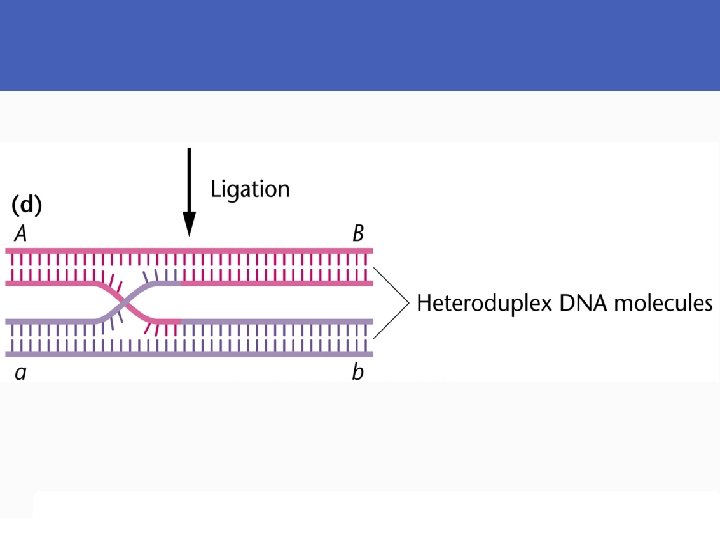 Ligation

(d)

A

B

Heteroduplex DNA molecules

a

b